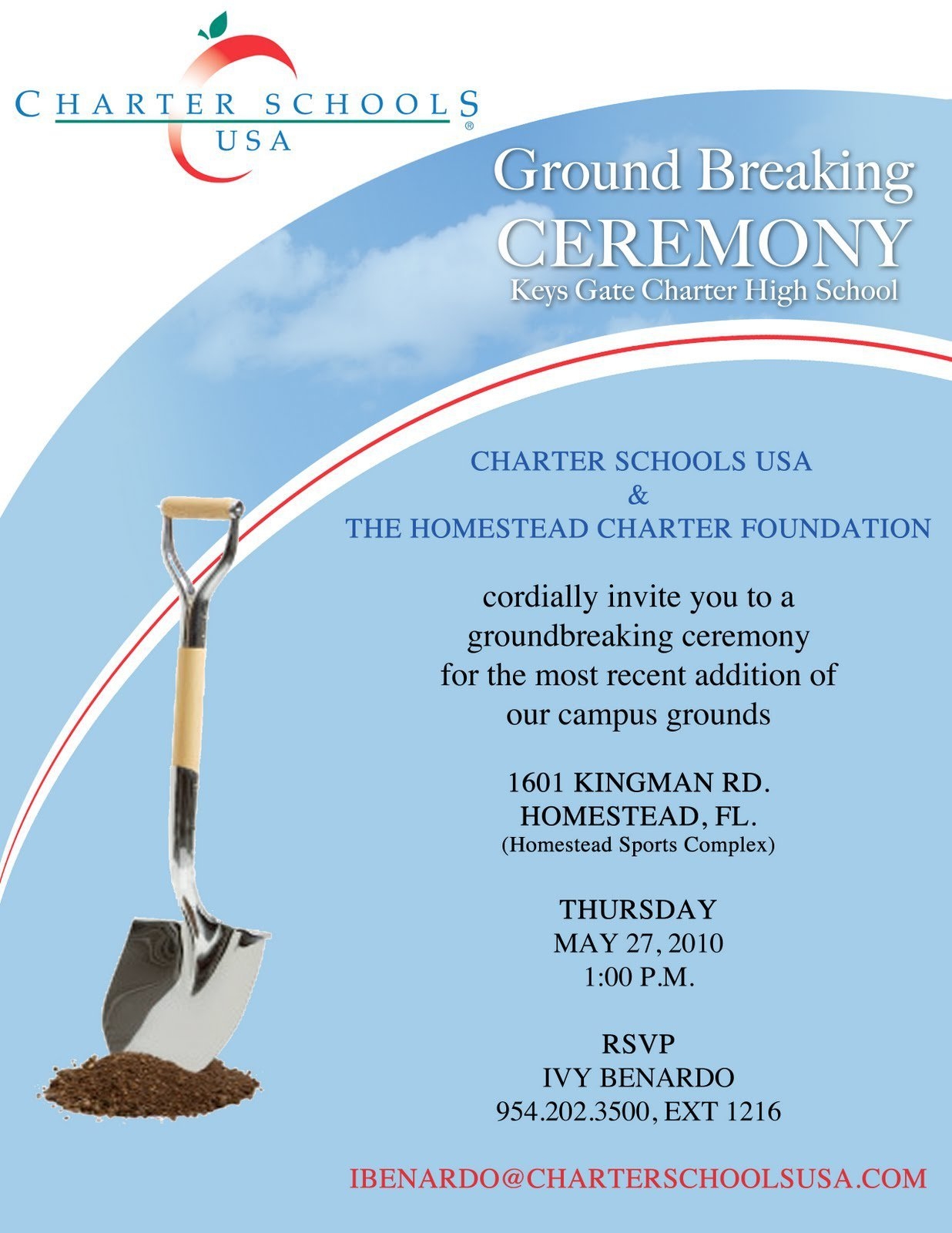 CHARTER SCHOOLS USA ®

Ground Breaking
CEREMONY
Keys Gate Charter High School

CHARTER SCHOOLS USA
&
THE HOMESTEAD CHARTER FOUNDATION

cordially invite you to a groundbreaking ceremony for the most recent addition of our campus grounds

1601 KINGMAN RD.
HOMESTEAD, FL.
(Homestead Sports Complex)

THURSDAY
MAY 27, 2010
1:00 P.M.

RSVP
IVY BENARDO
954.202.3500, EXT 1216

IBENARDO@CHARTERSCHOOLSUSA.COM